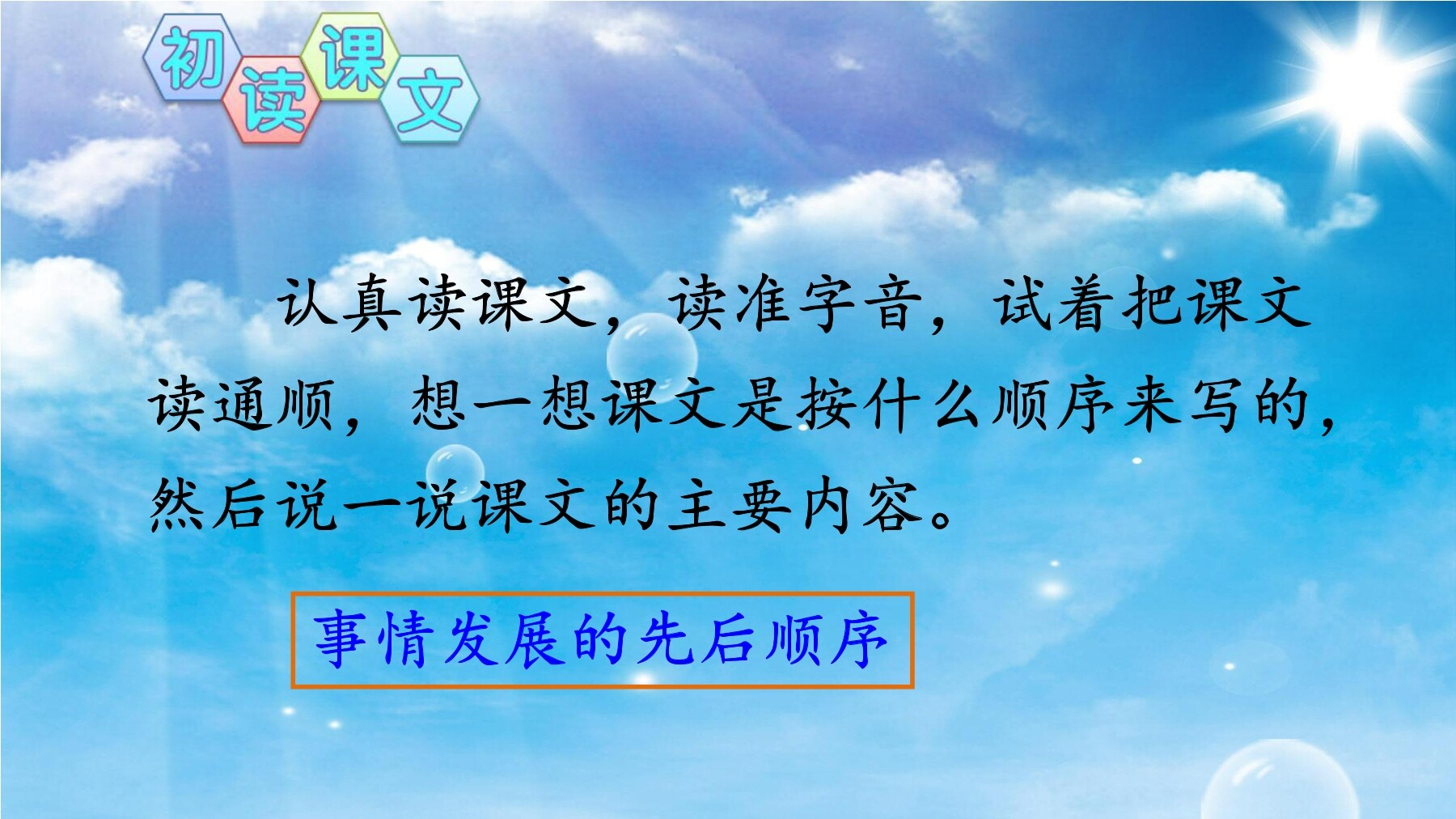 初读课文

认真读课文，读准字音，试着把课文读通顺，想一想课文是按什么顺序来写的，然后说一说课文的主要内容。

事情发展的先后顺序